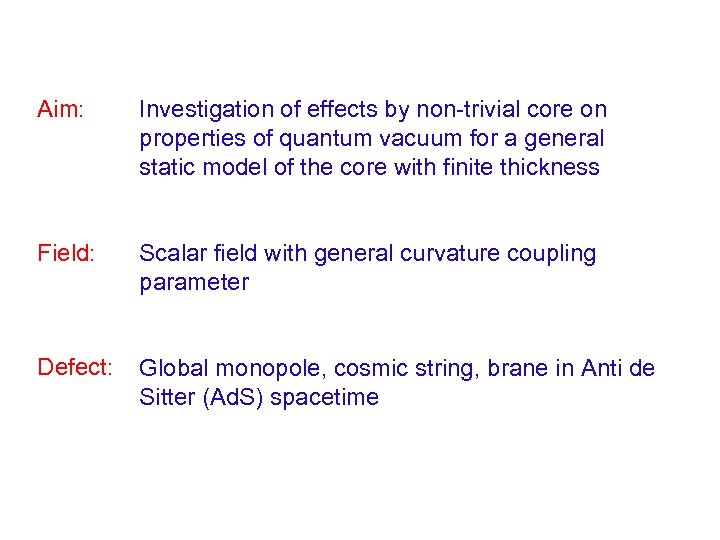 Aim: Investigation of effects by non-trivial core on properties of quantum vacuum for a general static model of the core with finite thickness

Field: Scalar field with general curvature coupling parameter

Defect: Global monopole, cosmic string, brane in Anti de Sitter (AdS) spacetime